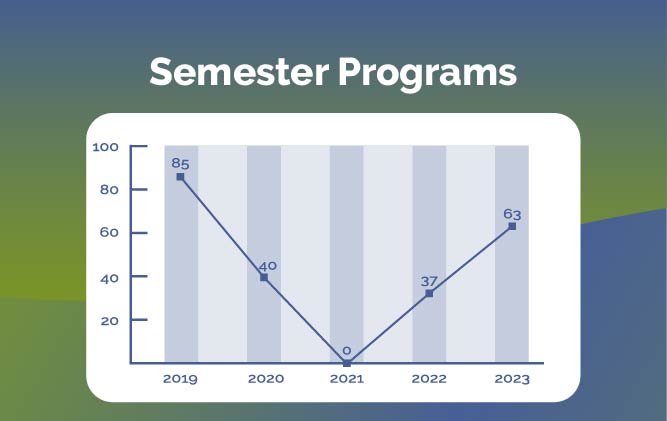 Semester Programs

100
80
60
40
20

85
40
0
37
63

2019
2020
2021
2022
2023